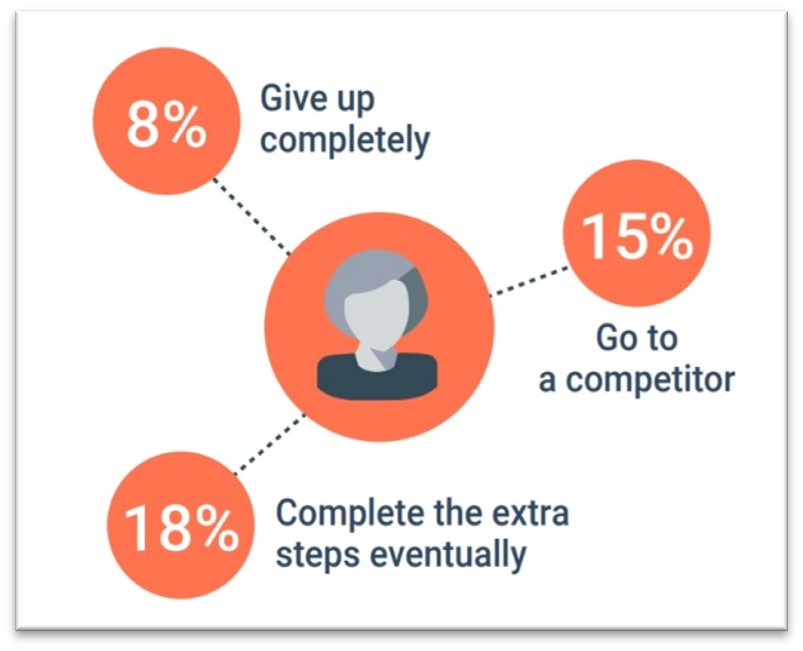 8%

Give up completely

15%

Go to a competitor

18%

Complete the extra steps eventually